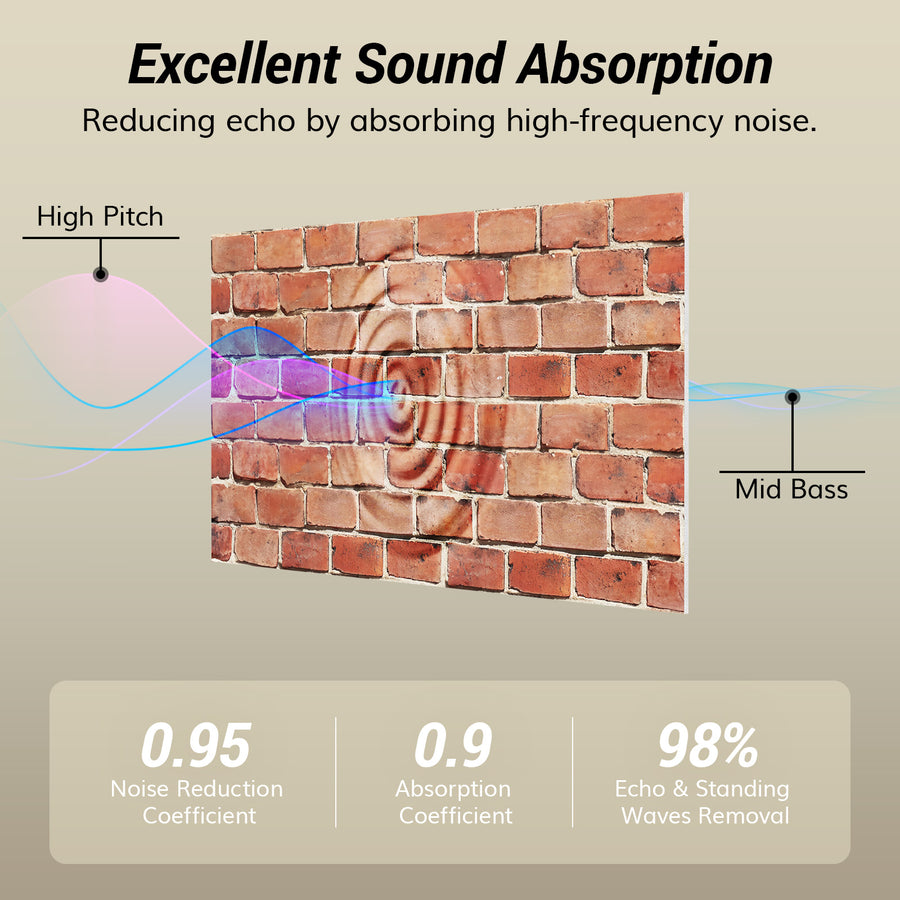 Excellent Sound Absorption

Reducing echo by absorbing high-frequency noise.

High Pitch

Mid Bass

0.95
Noise Reduction Coefficient

0.9
Absorption Coefficient

98%
Echo & Standing Waves Removal